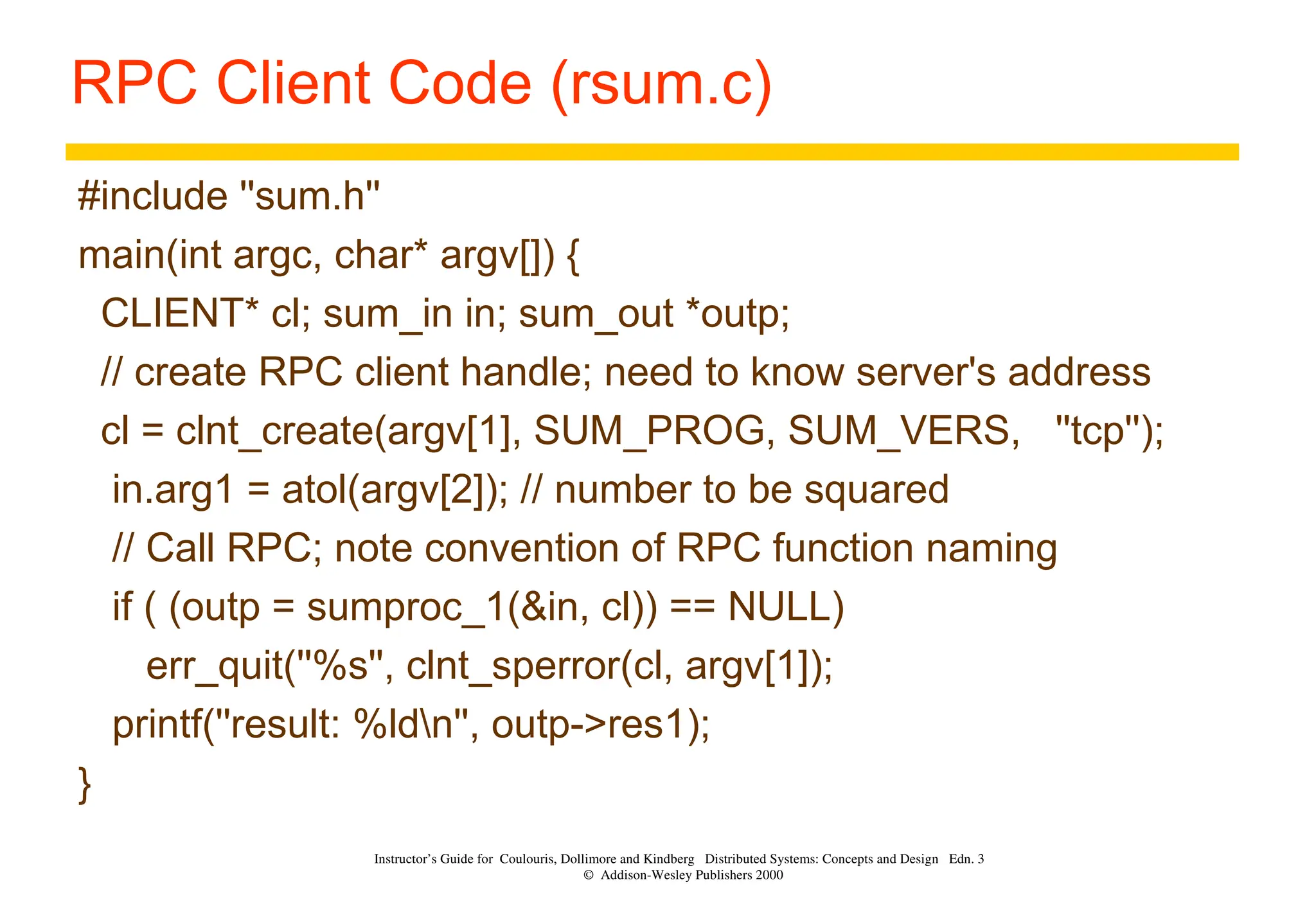 RPC Client Code (rsum.c)

#include "sum.h"
main(int argc, char* argv[]) {
CLIENT* cl; sum_in in; sum_out *outp;
// create RPC client handle; need to know server's address
cl = clnt_create(argv[1], SUM_PROG, SUM_VERS, "tcp");
in.arg1 = atol(argv[2]); // number to be squared
// Call RPC; note convention of RPC function naming
if ( (outp = sumproc_1(&in, cl)) == NULL)
err_quit("%s", clnt_sperror(cl, argv[1]);
printf("result: %ld\n", outp->res1);
}

Instructor's Guide for Coulouris, Dollimore and Kindberg Distributed Systems: Concepts and Design Edn. 3
© Addison-Wesley Publishers 2000